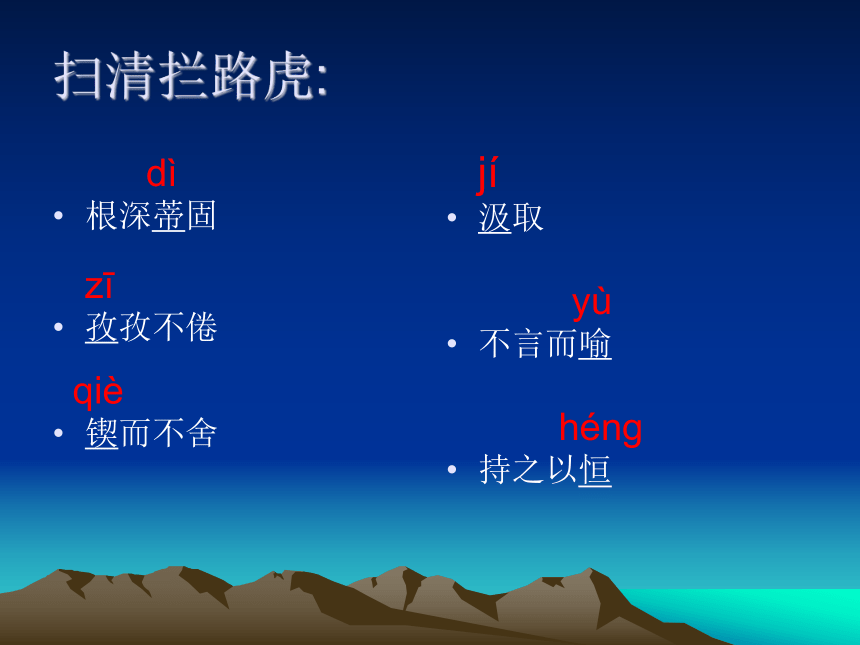 扫清拦路虎:

dì
• 根深蒂固

zī
• 孜孜不倦

qiè
• 锲而不舍

jí
• 汲取

yù
• 不言而喻

héng
• 持之以恒